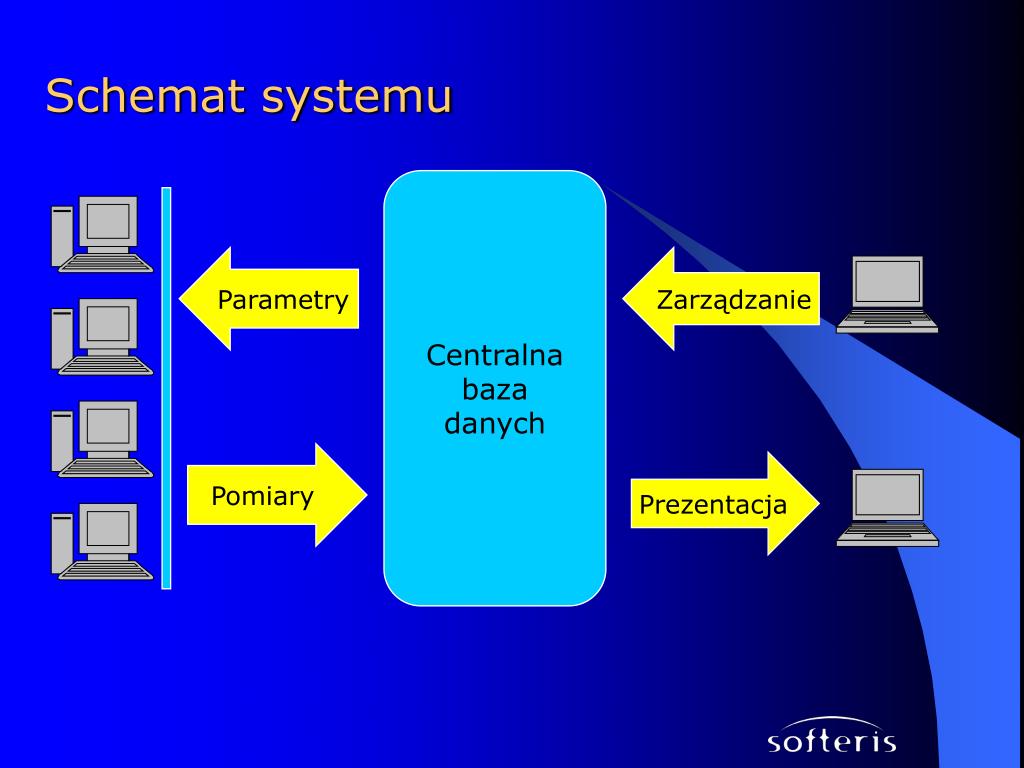 Schemat systemu

Parametry

Pomiary

Centralna baza danych

Zarządzanie

Prezentacja

softeris